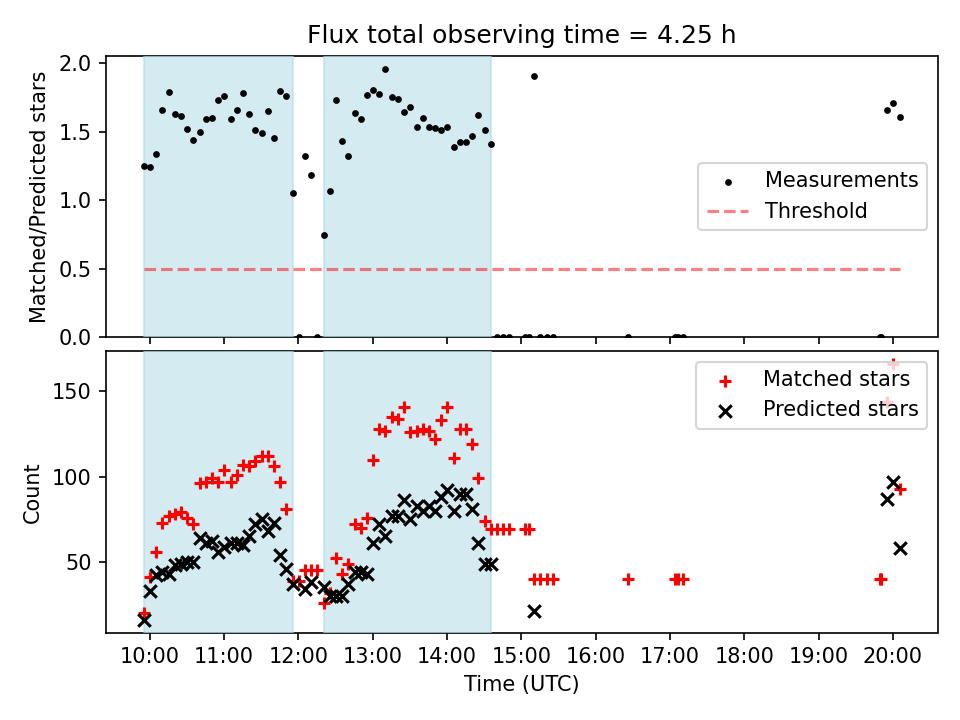 Flux total observing time = 4.25 h

Matched/Predicted stars

2.0
1.5
1.0
0.5
0.0

Measurements
Threshold

Count

150
100
50

Matched stars
Predicted stars

10:00 11:00 12:00 13:00 14:00 15:00 16:00 17:00 18:00 19:00 20:00

Time (UTC)